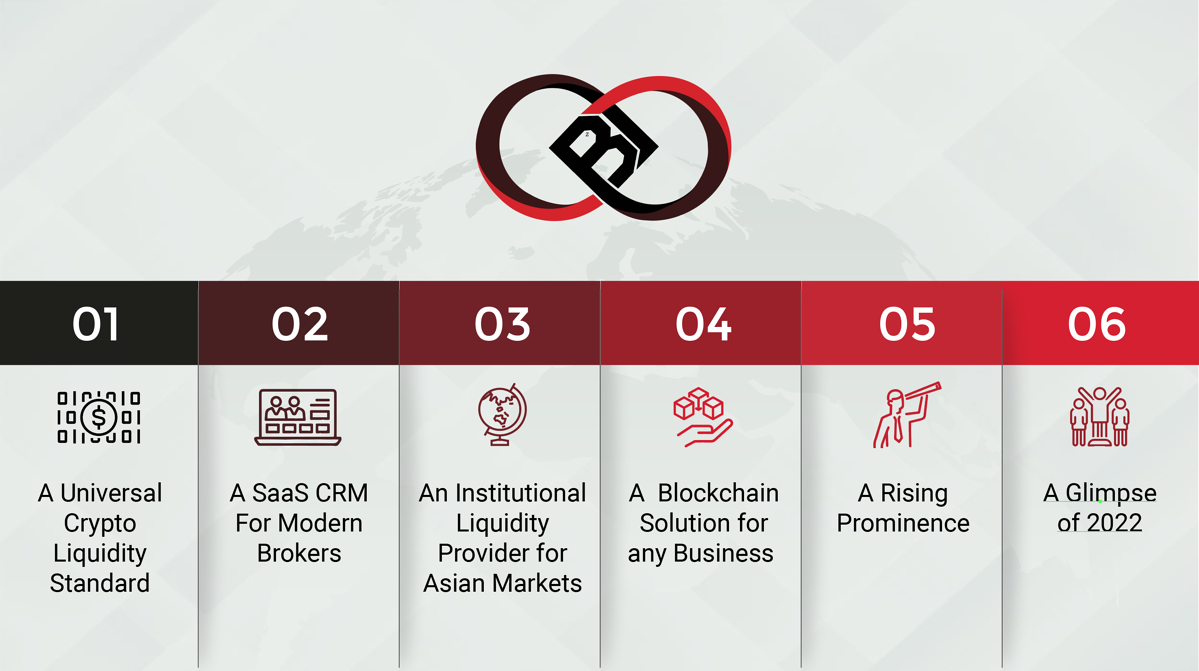 01

A Universal Crypto Liquidity Standard

02

A SaaS CRM For Modern Brokers

03

An Institutional Liquidity Provider for Asian Markets

04

A Blockchain Solution for any Business

05

A Rising Prominence

06

A Glimpse of 2022